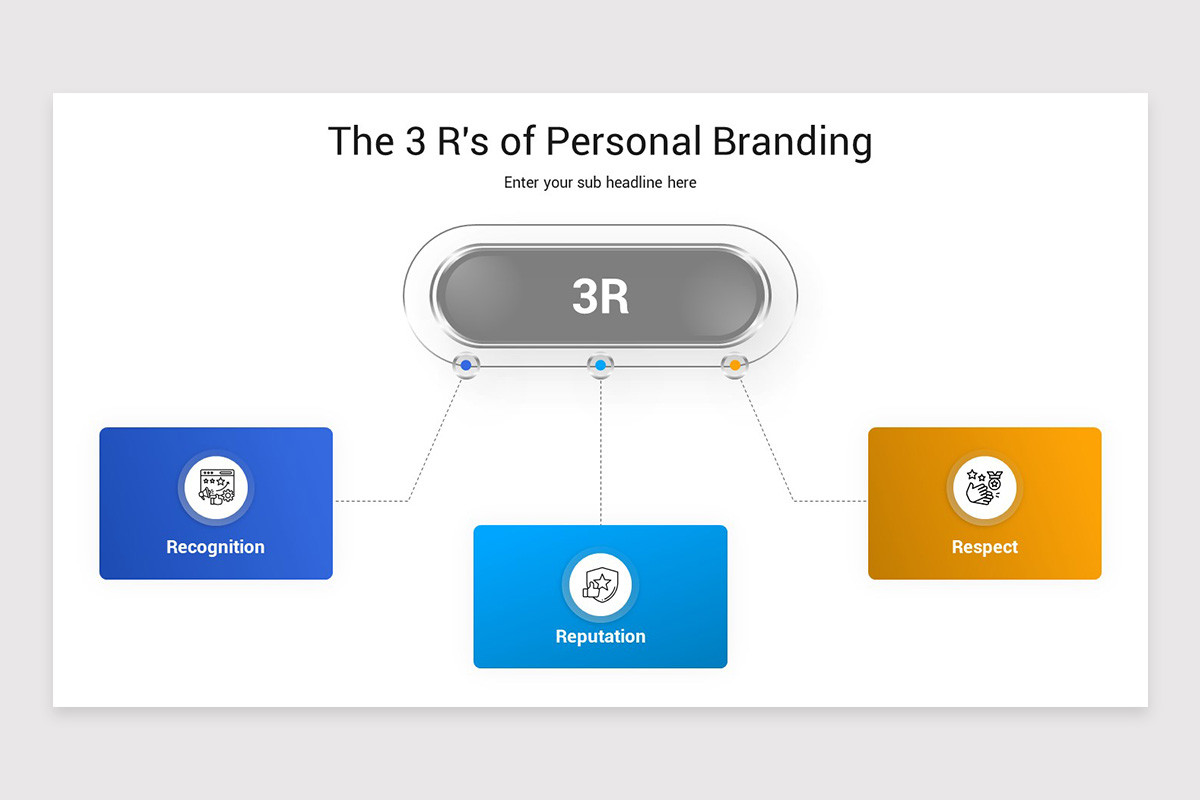 The 3 R's of Personal Branding

Enter your sub headline here

3R

Recognition

Reputation

Respect